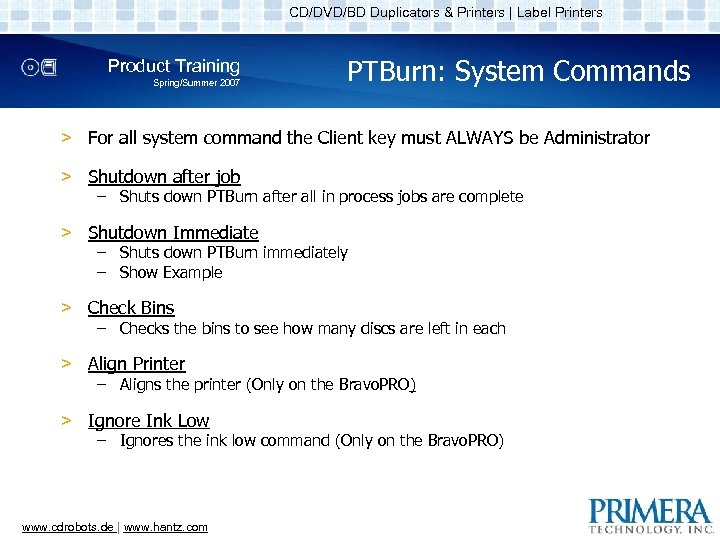 CD/DVD/BD Duplicators & Printers | Label Printers

Product Training
Spring/Summer 2007

PTBurn: System Commands

> For all system command the Client key must ALWAYS be Administrator

> Shutdown after job
– Shuts down PTBurn after all in process jobs are complete

> Shutdown Immediate
– Shuts down PTBurn immediately
– Show Example

> Check Bins
– Checks the bins to see how many discs are left in each

> Align Printer
– Aligns the printer (Only on the BravoPRO)

> Ignore Ink Low
– Ignores the ink low command (Only on the BravoPRO)

www.cdrobots.de | www.hantz.com

PRIMERA
TECHNOLOGY, INC.